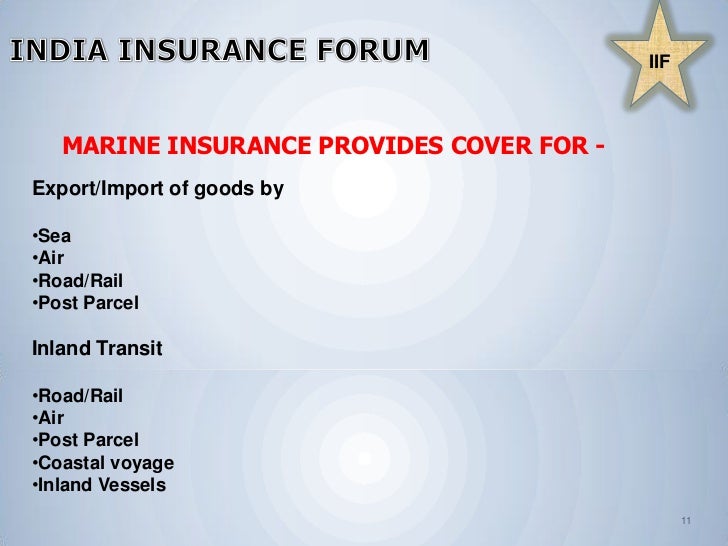 INDIA INSURANCE FORUM

IIF

MARINE INSURANCE PROVIDES COVER FOR -

Export/Import of goods by

•Sea
•Air
•Road/Rail
•Post Parcel

Inland Transit

•Road/Rail
•Air
•Post Parcel
•Coastal voyage
•Inland Vessels

11